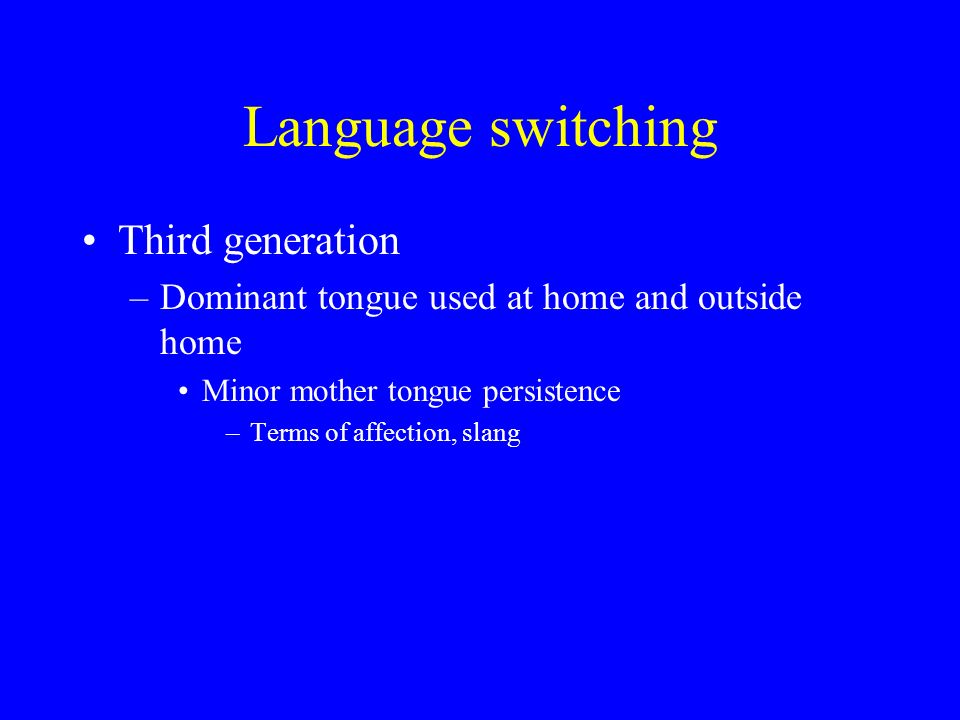 Language switching

• Third generation
– Dominant tongue used at home and outside home
• Minor mother tongue persistence
– Terms of affection, slang